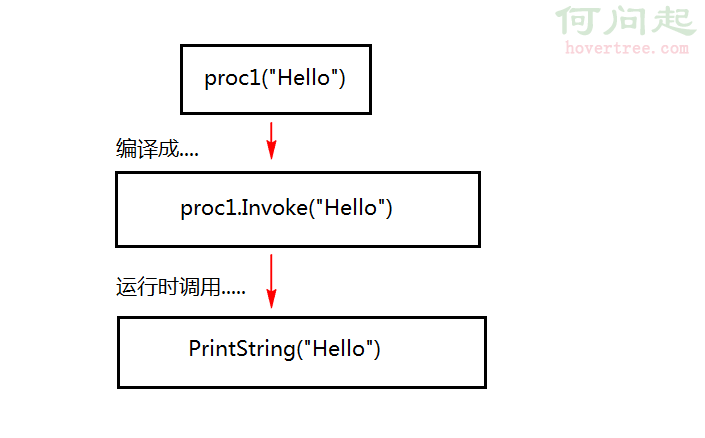 何问起
hovertree.com

proc1("Hello")

编译成....

proc1.Invoke("Hello")

运行时调用.....

PrintString("Hello")